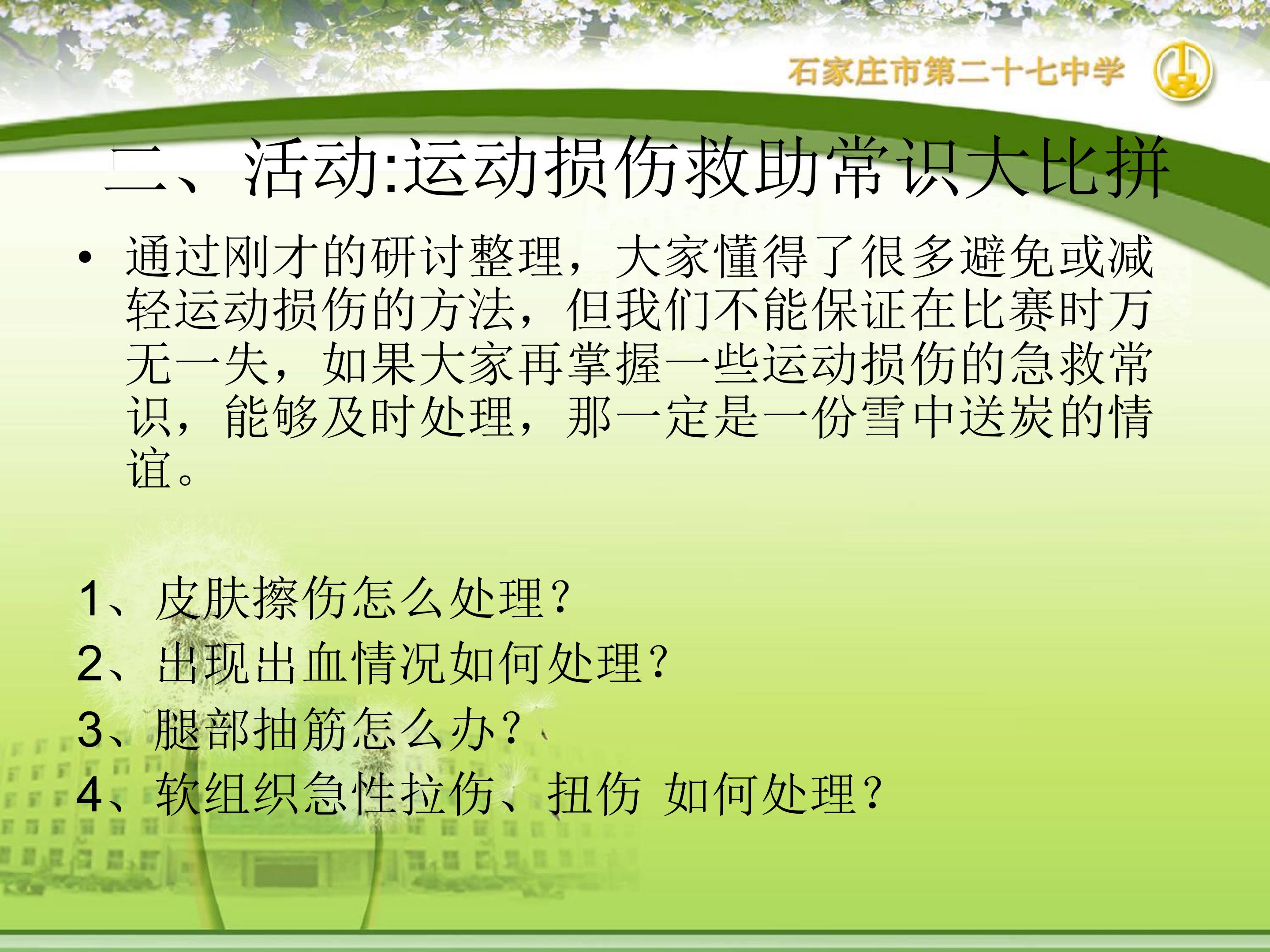 石家庄市第二十七中学

二、活动:运动损伤救助常识大比拼

• 通过刚才的研讨整理，大家懂得了很多避免或减轻运动损伤的方法，但我们不能保证在比赛时万无一失，如果大家再掌握一些运动损伤的急救常识，能够及时处理，那一定是一份雪中送炭的情谊。

1、皮肤擦伤怎么处理？
2、出现出血情况如何处理？
3、腿部抽筋怎么办？
4、软组织急性拉伤、扭伤 如何处理？